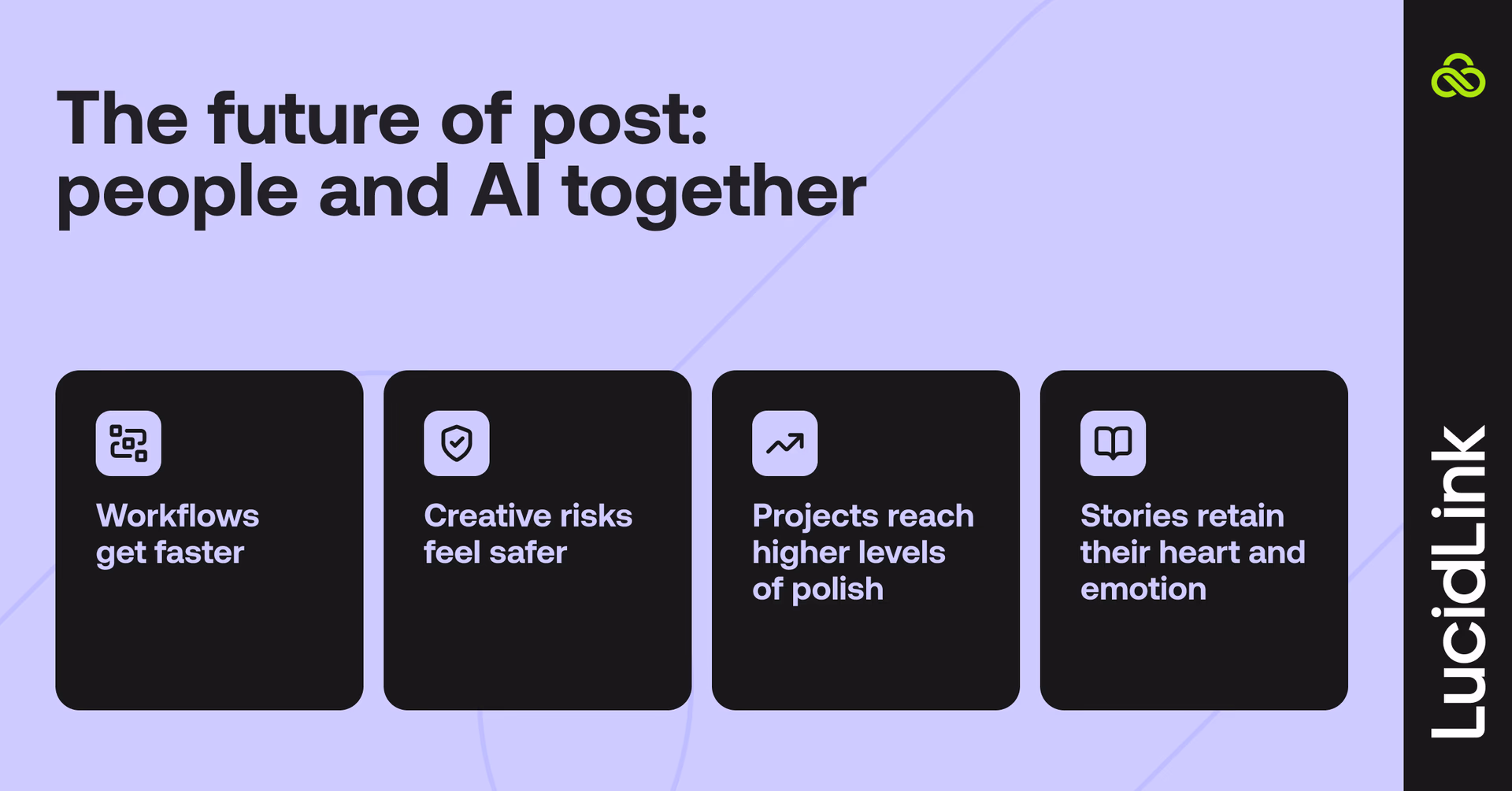 The future of post: people and AI together

Workflows get faster

Creative risks feel safer

Projects reach higher levels of polish

Stories retain their heart and emotion

LucidLink